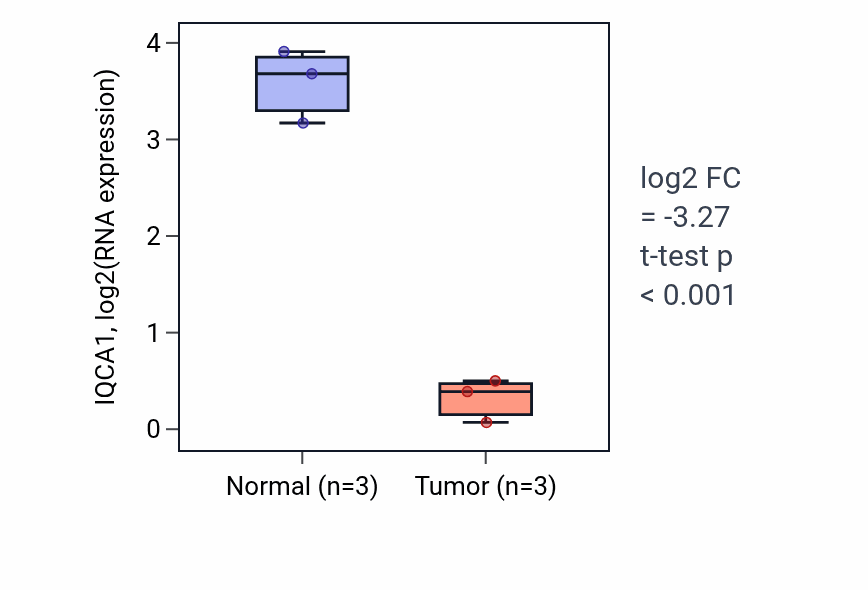 IQCA1, log2(RNA expression)

4
3
2
1
0

Normal (n=3)
Tumor (n=3)

log2 FC
= -3.27
t-test p
< 0.001